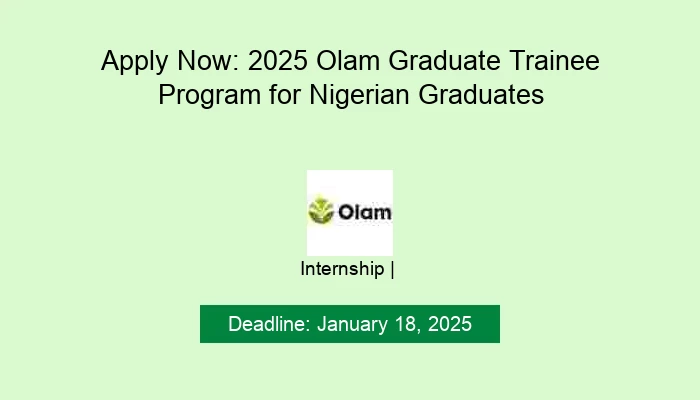 Apply Now: 2025 Olam Graduate Trainee Program for Nigerian Graduates

Olam

Internship |

Deadline: January 18, 2025